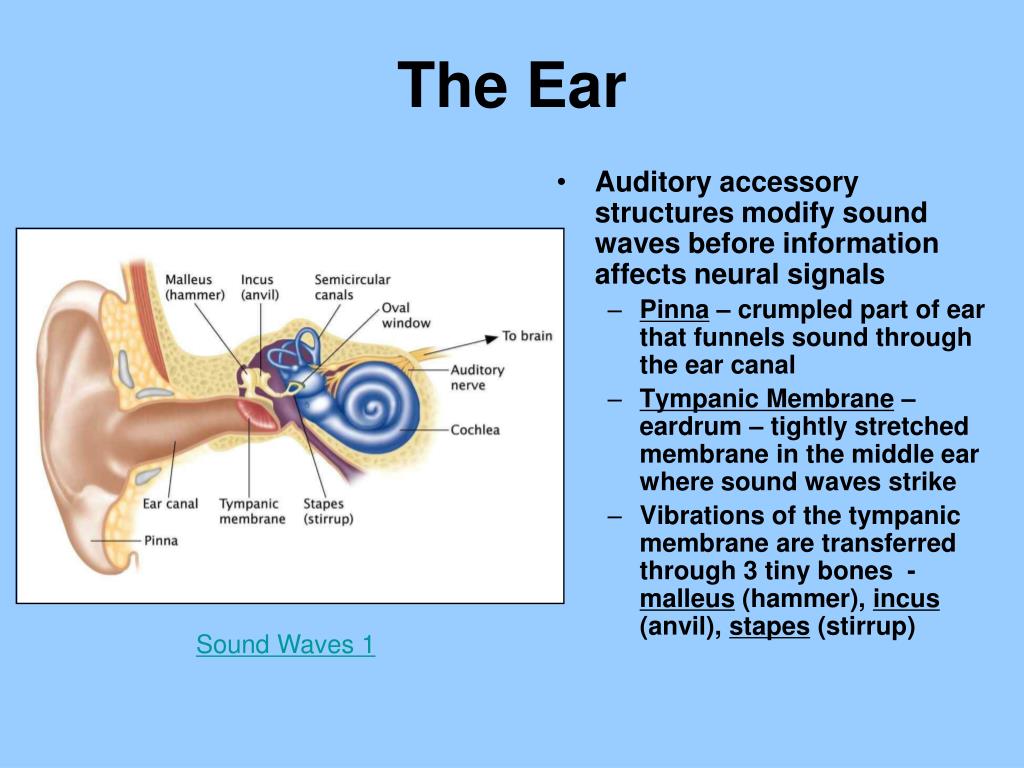 The Ear

Malleus (hammer)
Incus (anvil)
Semicircular canals
Oval window
To brain
Auditory nerve
Cochlea
Ear canal
Tympanic membrane
Stapes (stirrup)
Pinna

Sound Waves 1

• Auditory accessory structures modify sound waves before information affects neural signals
– Pinna – crumpled part of ear that funnels sound through the ear canal
– Tympanic Membrane – eardrum – tightly stretched membrane in the middle ear where sound waves strike
– Vibrations of the tympanic membrane are transferred through 3 tiny bones - malleus (hammer), incus (anvil), stapes (stirrup)